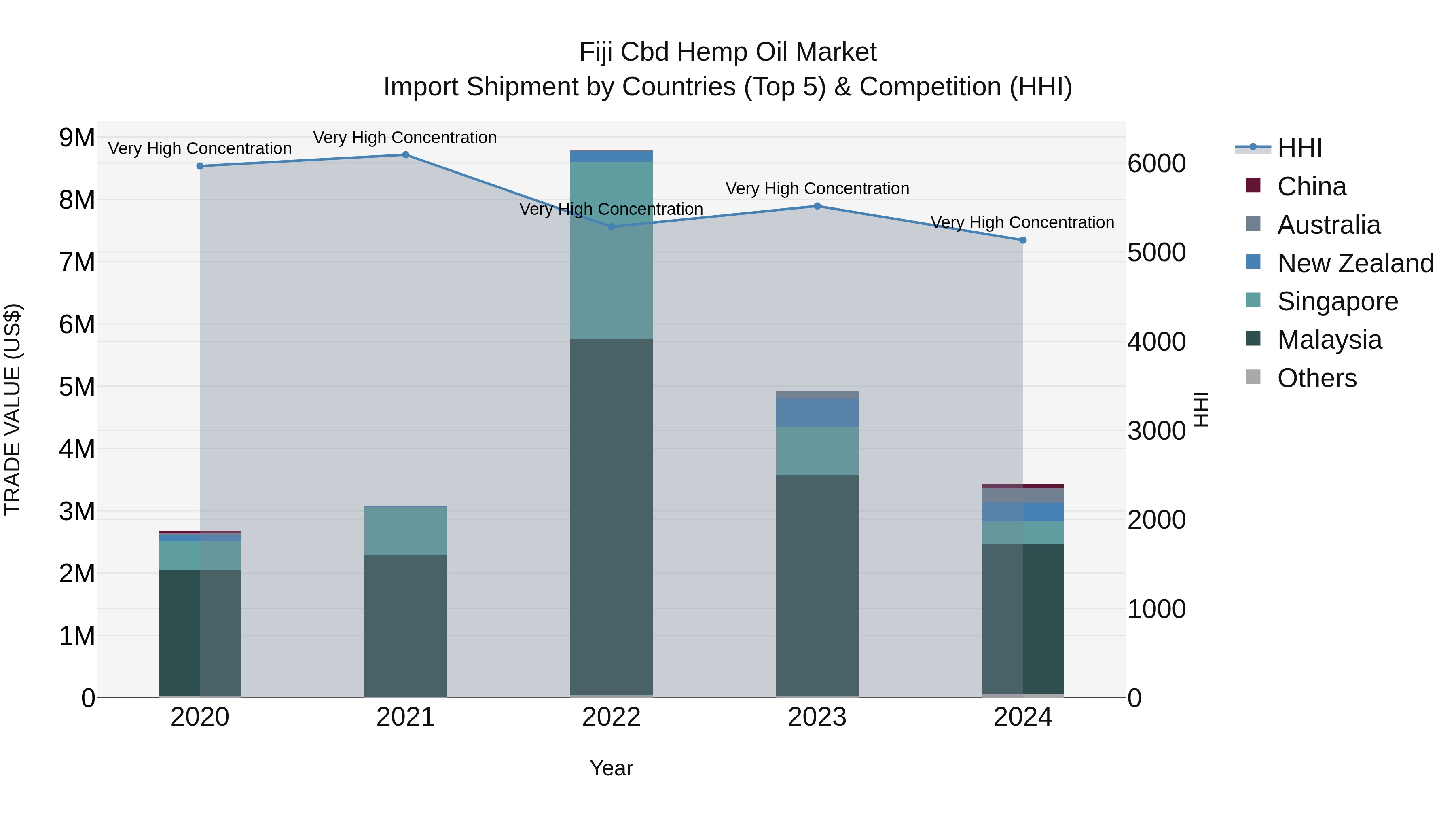 Fiji Cbd Hemp Oil Market
Import Shipment by Countries (Top 5) & Competition (HHI)

TRADE VALUE (US$)

9M
8M
7M
6M
5M
4M
3M
2M
1M
0

Very High Concentration
Very High Concentration
Very High Concentration
Very High Concentration
Very High Concentration

2020
2021
2022
2023
2024

Year

6000
5000
4000
3000
2000
1000
0

HHI

HHI
China
Australia
New Zealand
Singapore
Malaysia
Others